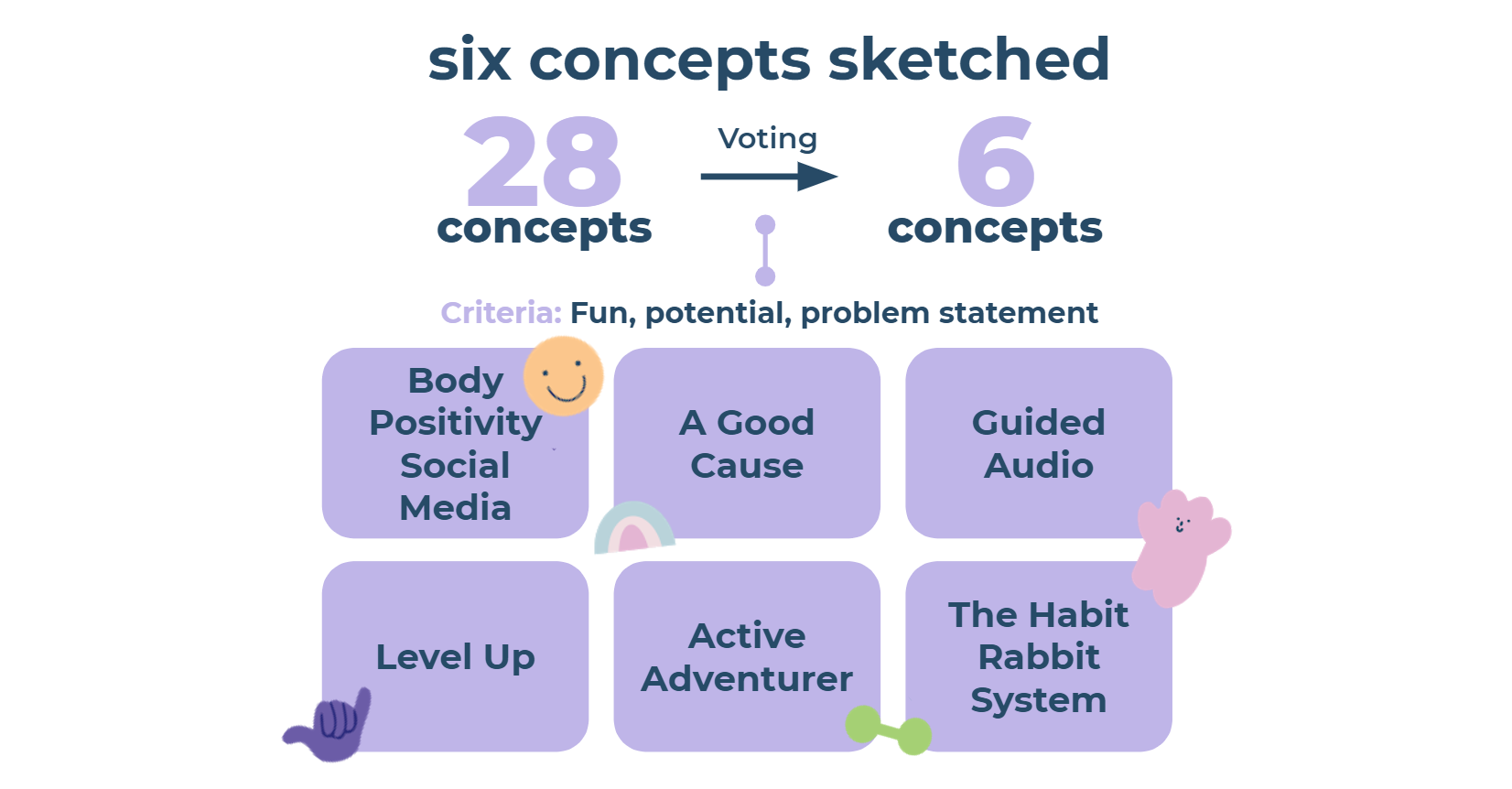 six concepts sketched

28 concepts

Voting

6 concepts

Criteria: Fun, potential, problem statement

Body Positivity Social Media

A Good Cause

Guided Audio

Level Up

Active Adventurer

The Habit Rabbit System